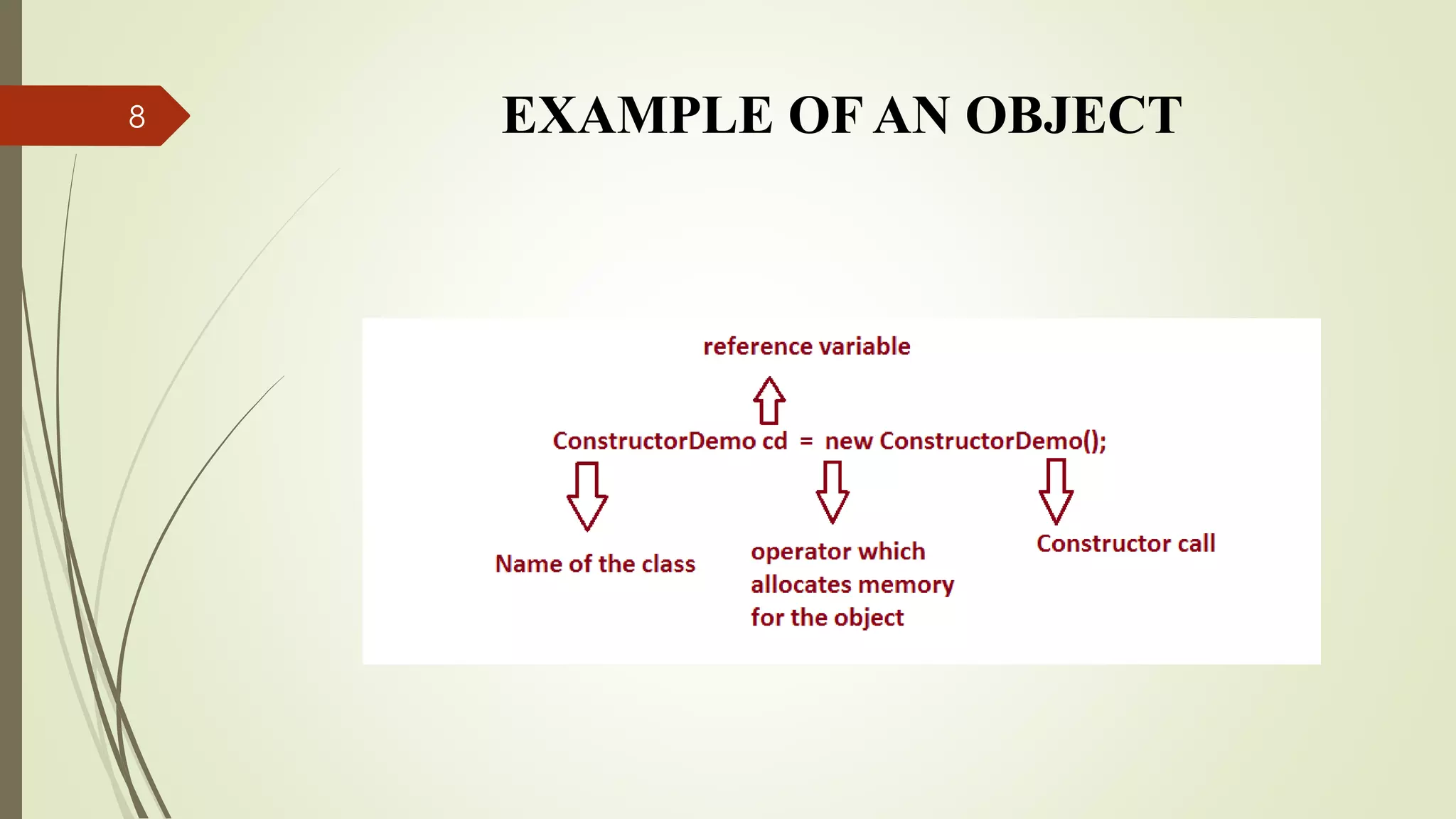 8

EXAMPLE OF AN OBJECT

reference variable

ConstructorDemo cd = new ConstructorDemo();

Name of the class

operator which allocates memory for the object

Constructor call